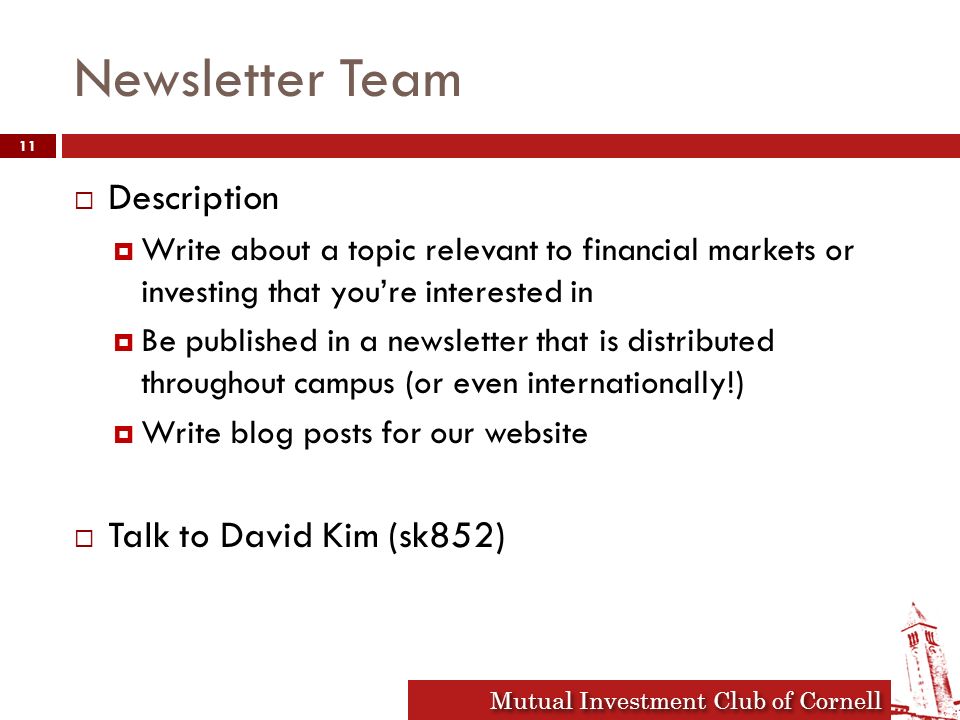 Newsletter Team

11

Description

Write about a topic relevant to financial markets or investing that you're interested in

Be published in a newsletter that is distributed throughout campus (or even internationally!)

Write blog posts for our website

Talk to David Kim (sk852)

Mutual Investment Club of Cornell